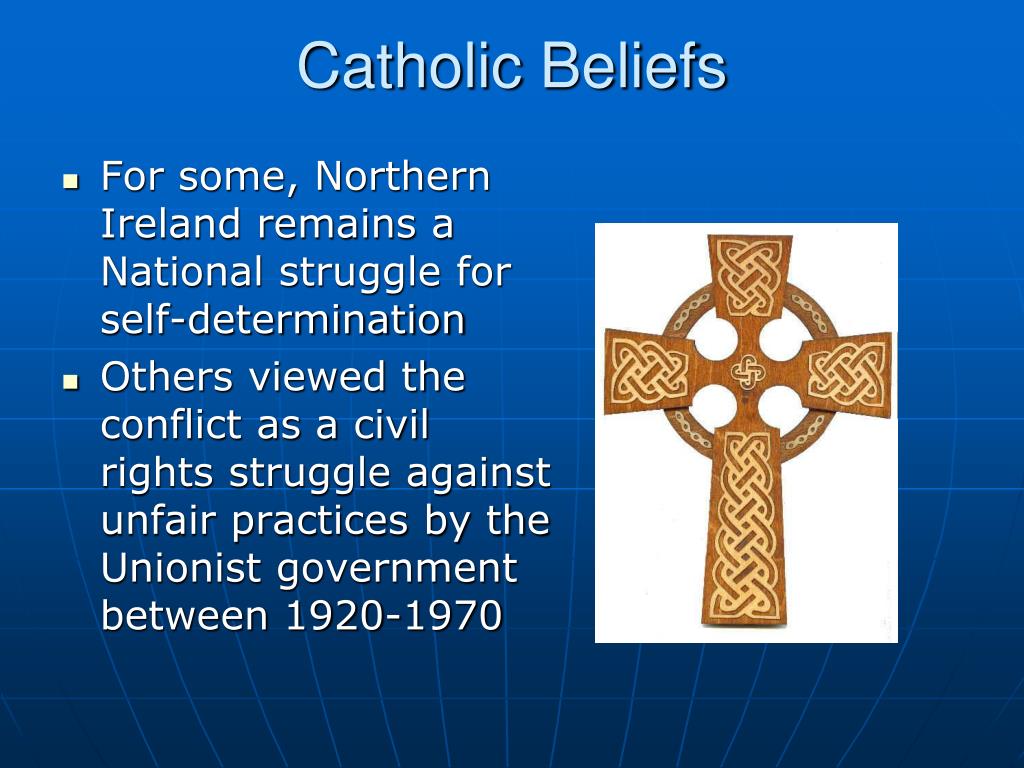 Catholic Beliefs

- For some, Northern Ireland remains a National struggle for self-determination
- Others viewed the conflict as a civil rights struggle against unfair practices by the Unionist government between 1920-1970